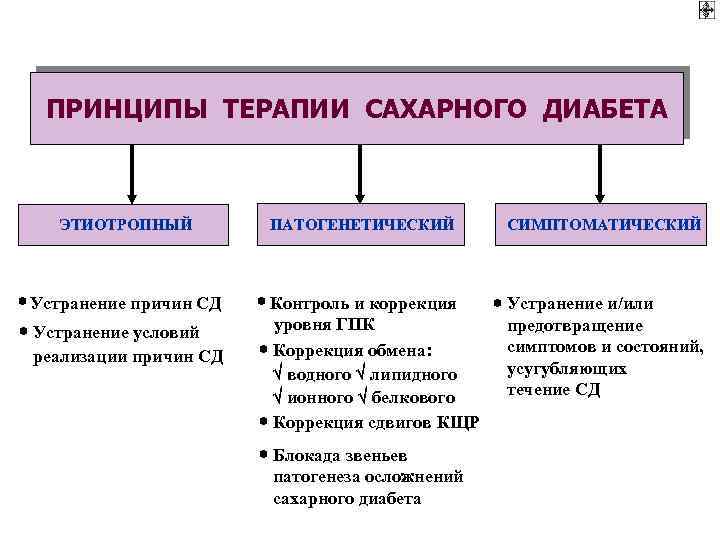 ПРИНЦИПЫ ТЕРАПИИ САХАРНОГО ДИАБЕТА

ЭТИОТРОПНЫЙ

ПАТОГЕНЕТИЧЕСКИЙ

СИМПТОМАТИЧЕСКИЙ

• Устранение причин СД
• Устранение условий реализации причин СД

• Контроль и коррекция уровня ГПК
• Коррекция обмена:
√ водного √ липидного
√ ионного √ белкового
• Коррекция сдвигов КЩР
• Блокада звеньев патогенеза осложнений сахарного диабета

• Устранение и/или предотвращение симптомов и состояний, усугубляющих течение СД